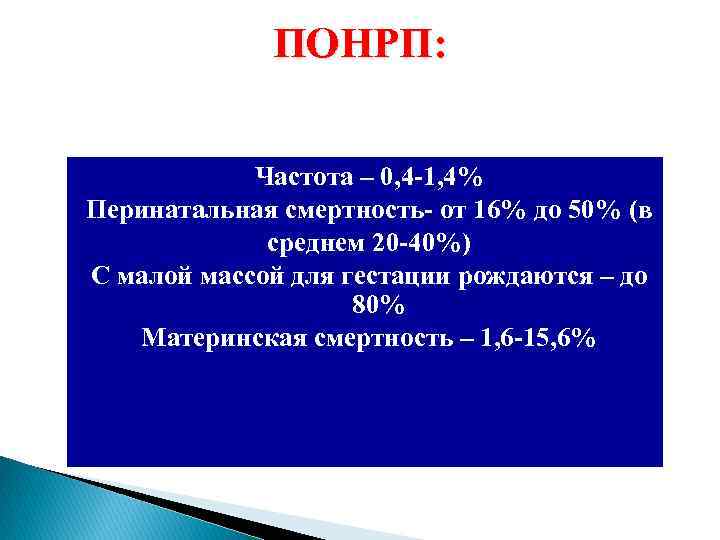 ПОНРП:

Частота – 0,4-1,4%
Перинатальная смертность- от 16% до 50% (в среднем 20-40%)
С малой массой для гестации рождаются – до 80%
Материнская смертность – 1,6-15,6%